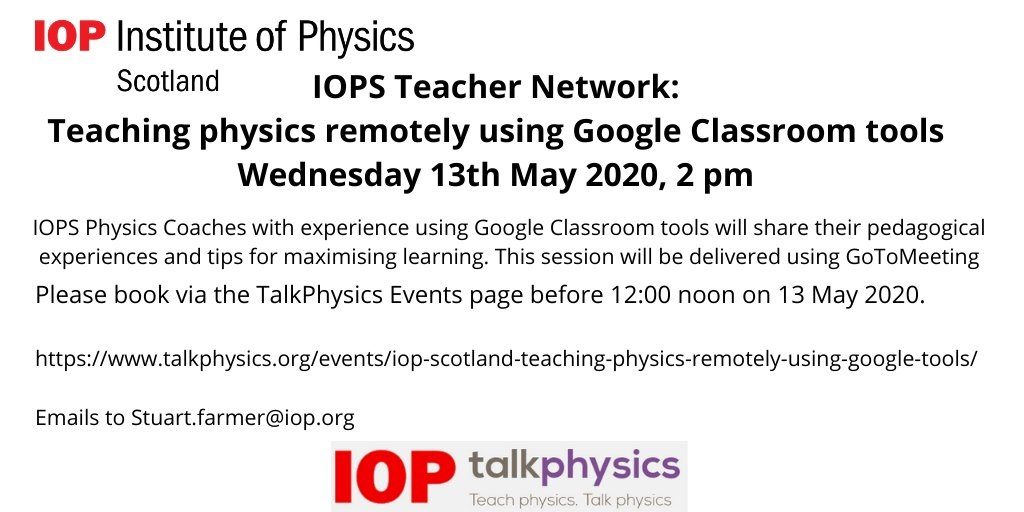 IOP Institute of Physics
Scotland

IOPS Teacher Network:
Teaching physics remotely using Google Classroom tools
Wednesday 13th May 2020, 2 pm

IOPS Physics Coaches with experience using Google Classroom tools will share their pedagogical experiences and tips for maximising learning. This session will be delivered using GoToMeeting

Please book via the TalkPhysics Events page before 12:00 noon on 13 May 2020.

https://www.talkphysics.org/events/iop-scotland-teaching-physics-remotely-using-google-tools/

Emails to Stuart.farmer@iop.org

IOP talkphysics
Teach physics. Talk physics